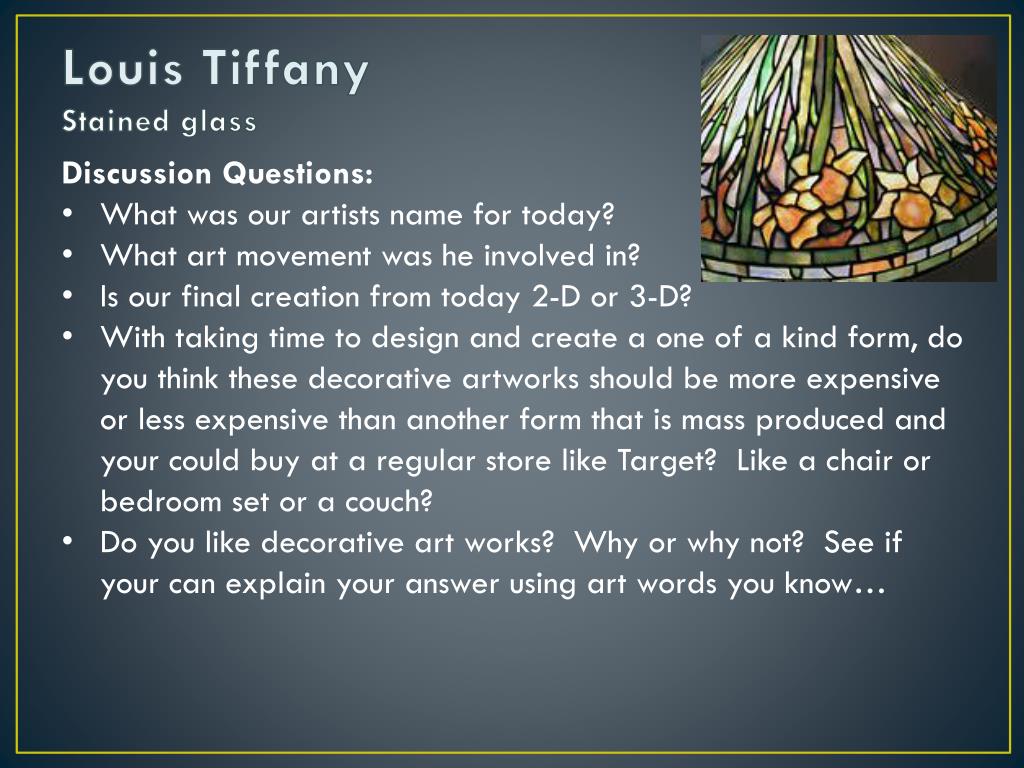 Louis Tiffany
Stained glass

Discussion Questions:
• What was our artists name for today?
• What art movement was he involved in?
• Is our final creation from today 2-D or 3-D?
• With taking time to design and create a one of a kind form, do you think these decorative artworks should be more expensive or less expensive than another form that is mass produced and your could buy at a regular store like Target?  Like a chair or bedroom set or a couch?
• Do you like decorative art works?  Why or why not?  See if your can explain your answer using art words you know…